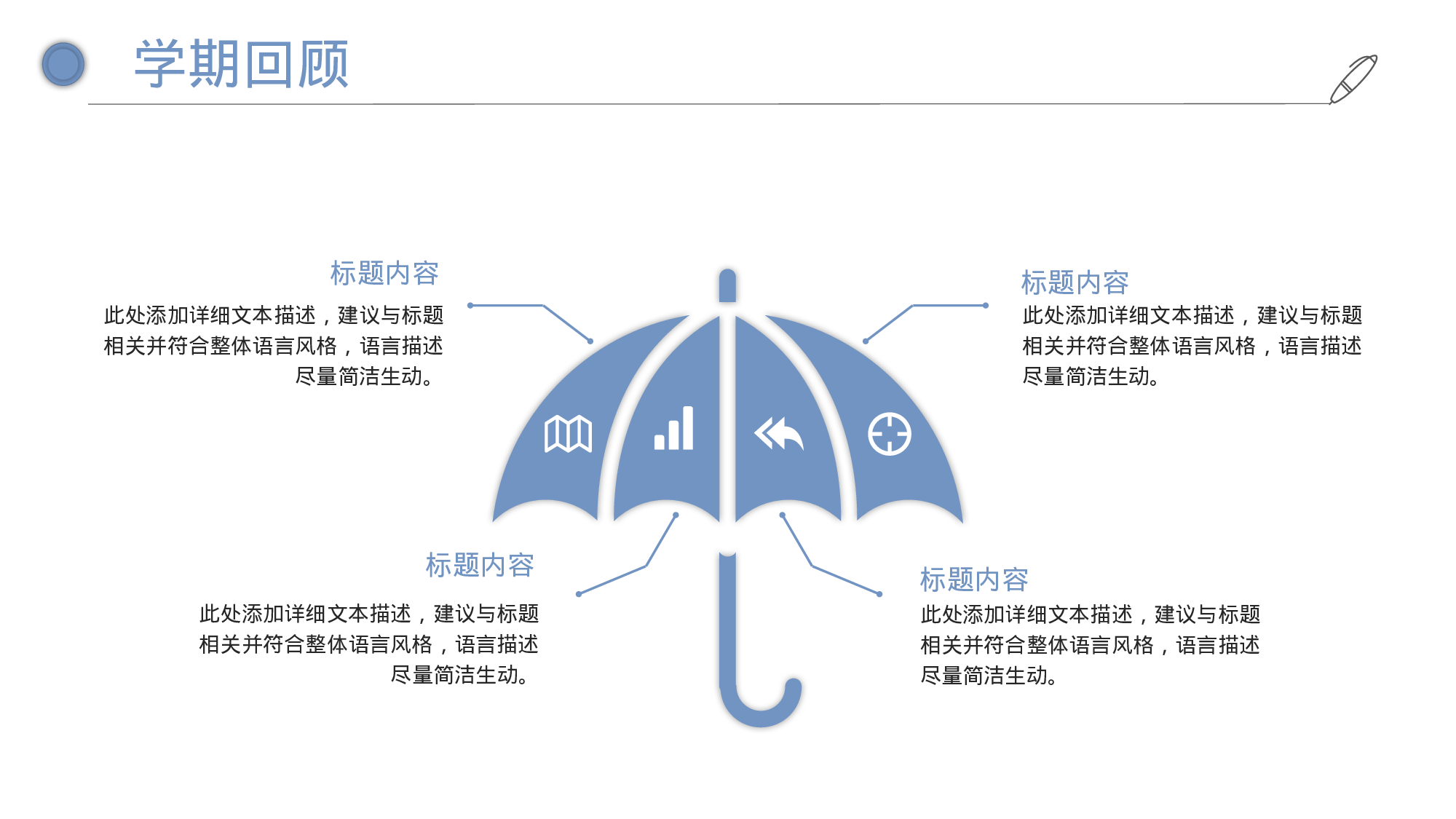 学期回顾

标题内容

此处添加详细文本描述，建议与标题相关并符合整体语言风格，语言描述尽量简洁生动。

标题内容

此处添加详细文本描述，建议与标题相关并符合整体语言风格，语言描述尽量简洁生动。

标题内容

此处添加详细文本描述，建议与标题相关并符合整体语言风格，语言描述尽量简洁生动。

标题内容

此处添加详细文本描述，建议与标题相关并符合整体语言风格，语言描述尽量简洁生动。